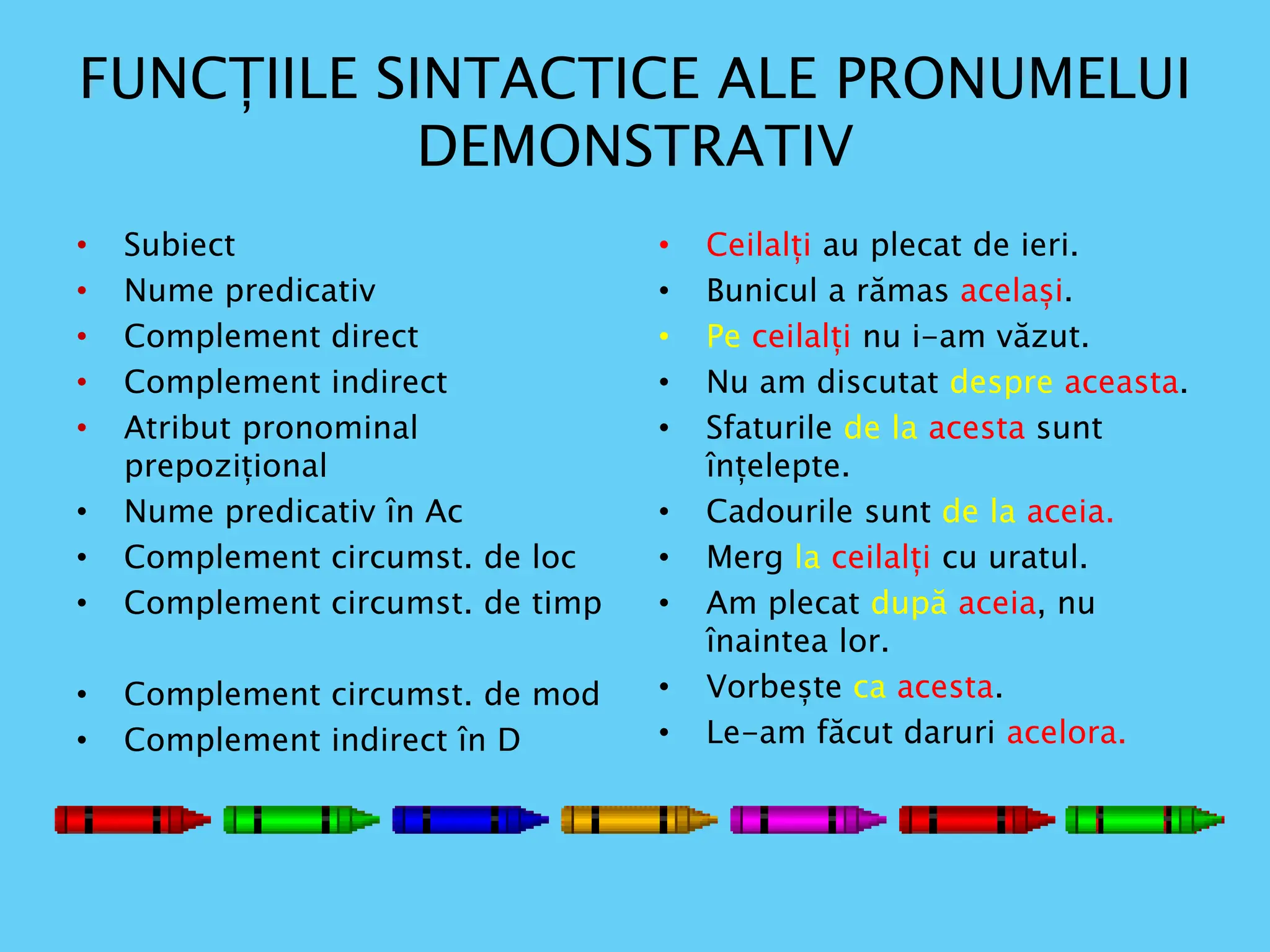 FUNCȚIILE SINTACTICE ALE PRONUMELUI DEMONSTRATIV

• Subiect
• Nume predicativ
• Complement direct
• Complement indirect
• Atribut pronominal prepozițional
• Nume predicativ în Ac
• Complement circumst. de loc
• Complement circumst. de timp

• Complement circumst. de mod
• Complement indirect în D

• Ceilalți au plecat de ieri.
• Bunicul a rămas același.
• Pe ceilalți nu i-am văzut.
• Nu am discutat despre aceasta.
• Sfaturile de la acesta sunt înțelepte.
• Cadourile sunt de la aceia.
• Merg la ceilalți cu uratul.
• Am plecat după aceia, nu înaintea lor.
• Vorbește ca acesta.
• Le-am făcut daruri acelora.